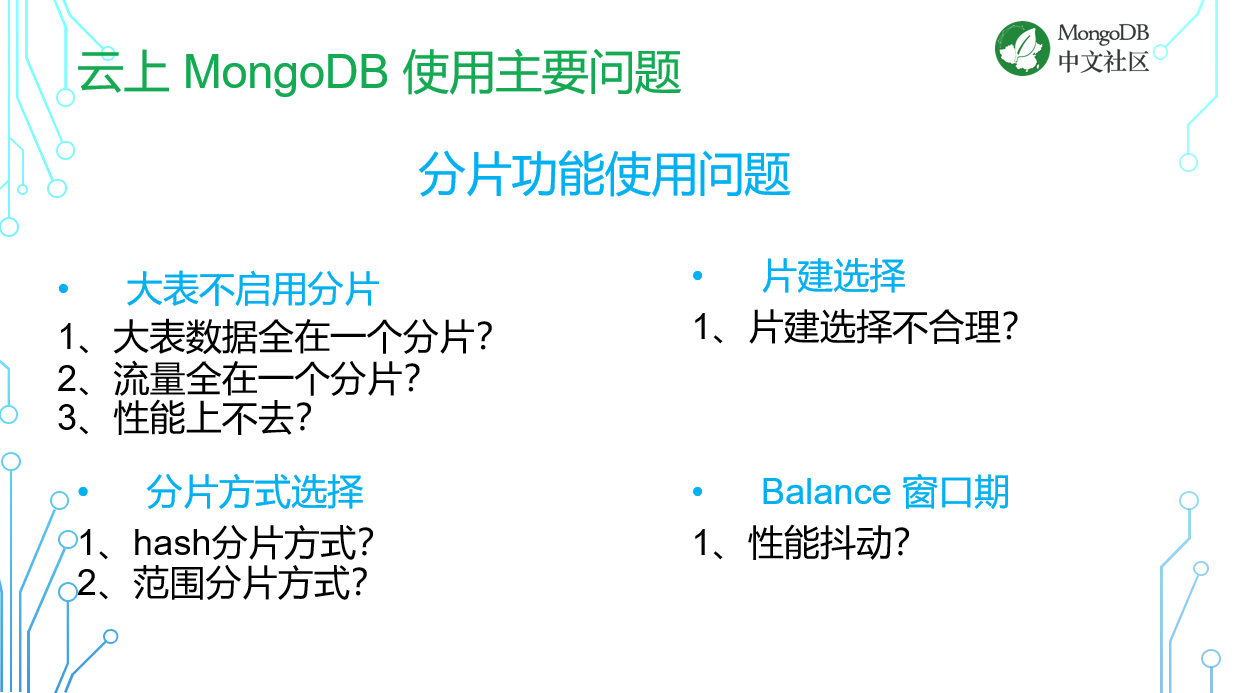 云上 MongoDB 使用主要问题

MongoDB
中文社区

分片功能使用问题

• 大表不启用分片
1、大表数据全在一个分片?
2、流量全在一个分片?
3、性能上不去?

• 分片方式选择
1、hash分片方式?
2、范围分片方式?

• 片建选择
1、片建选择不合理?

• Balance 窗口期
1、性能抖动?